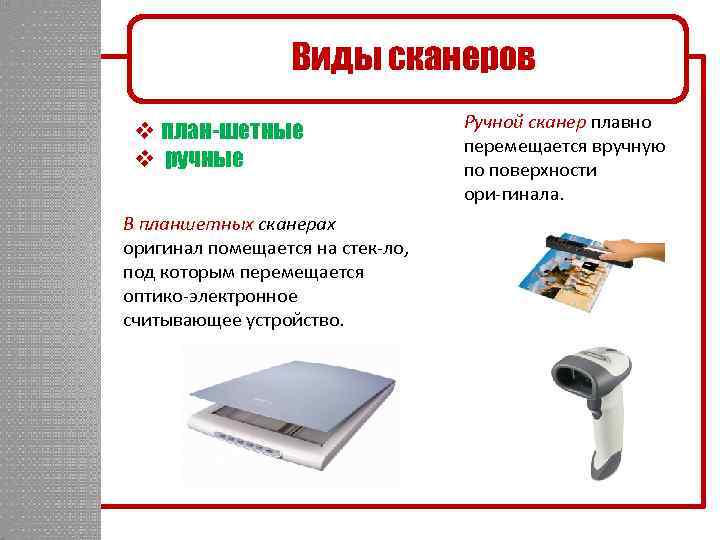 Виды сканеров

❖ план-шетные
❖ ручные

В планшетных сканерах оригинал помещается на стек-ло, под которым перемещается оптико-электронное считывающее устройство.

Ручной сканер плавно перемещается вручную по поверхности ори-гинала.